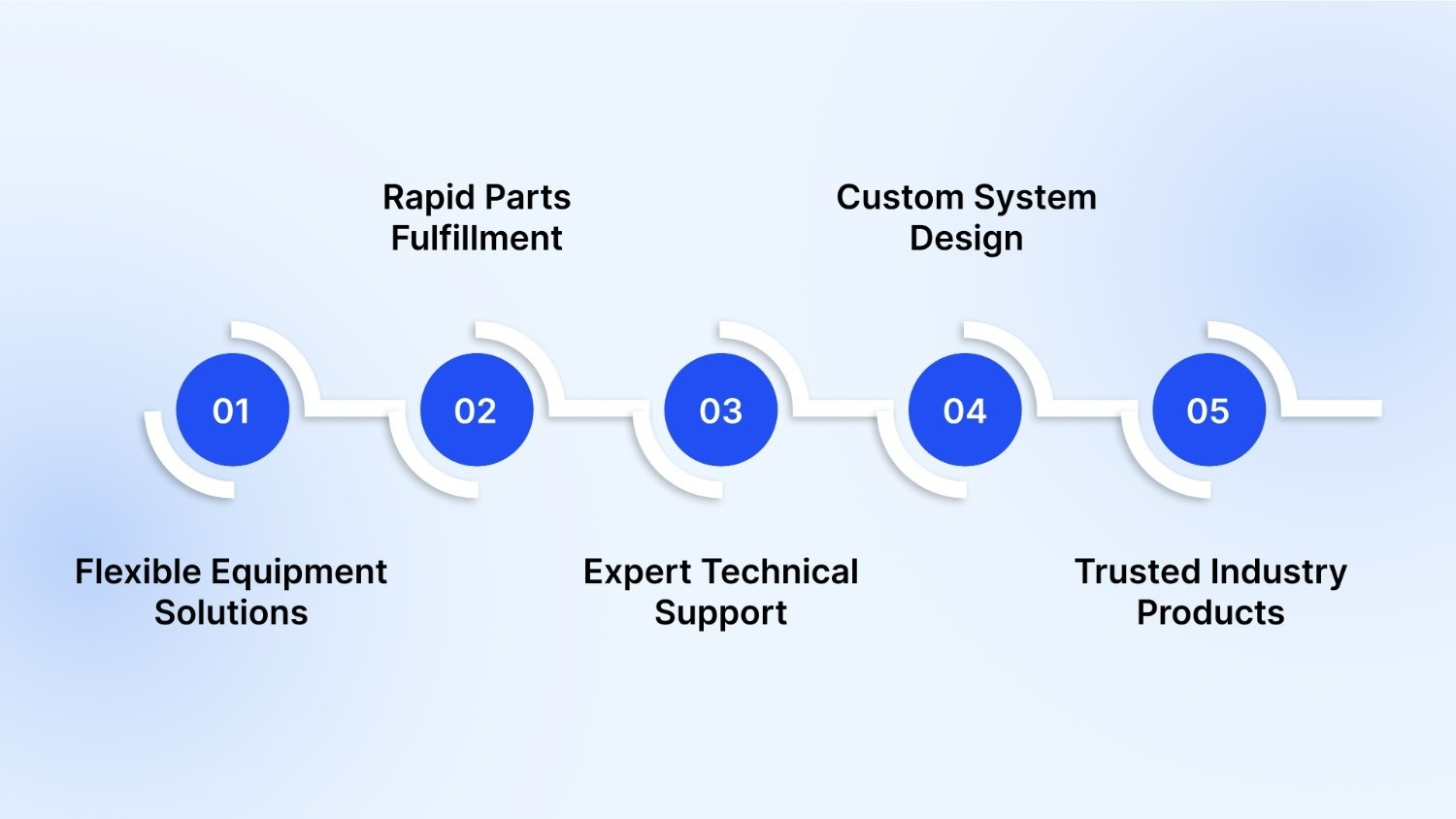 01
Flexible Equipment Solutions

02
Rapid Parts Fulfillment

03
Expert Technical Support

04
Custom System Design

05
Trusted Industry Products